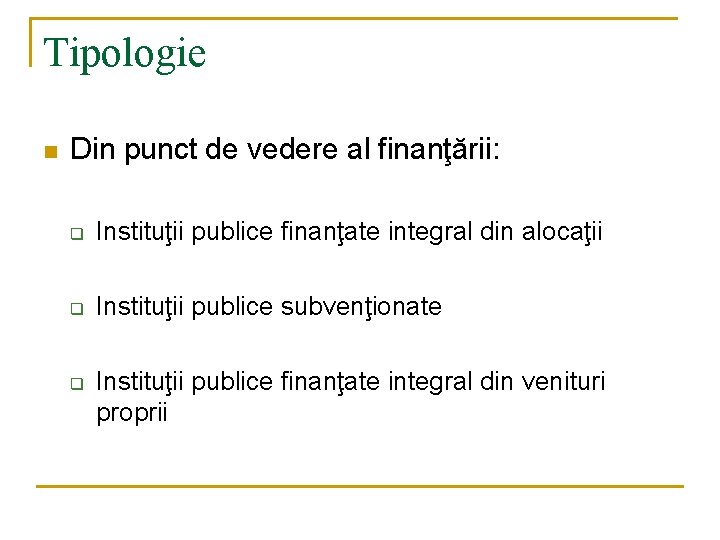 Tipologie

Din punct de vedere al finanţării:

Instituţii publice finanţate integral din alocaţii

Instituţii publice subvenţionate

Instituţii publice finanţate integral din venituri proprii